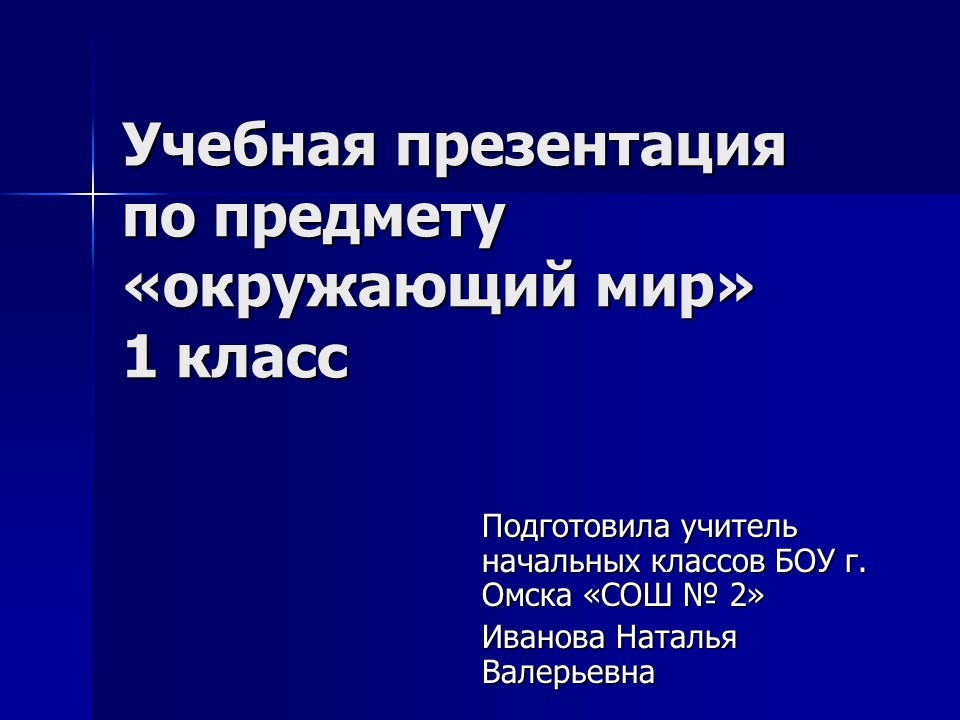 Учебная презентация по предмету «окружающий мир» 1 класс

Подготовила учитель начальных классов БОУ г. Омска «СОШ № 2»

Иванова Наталья Валерьевна